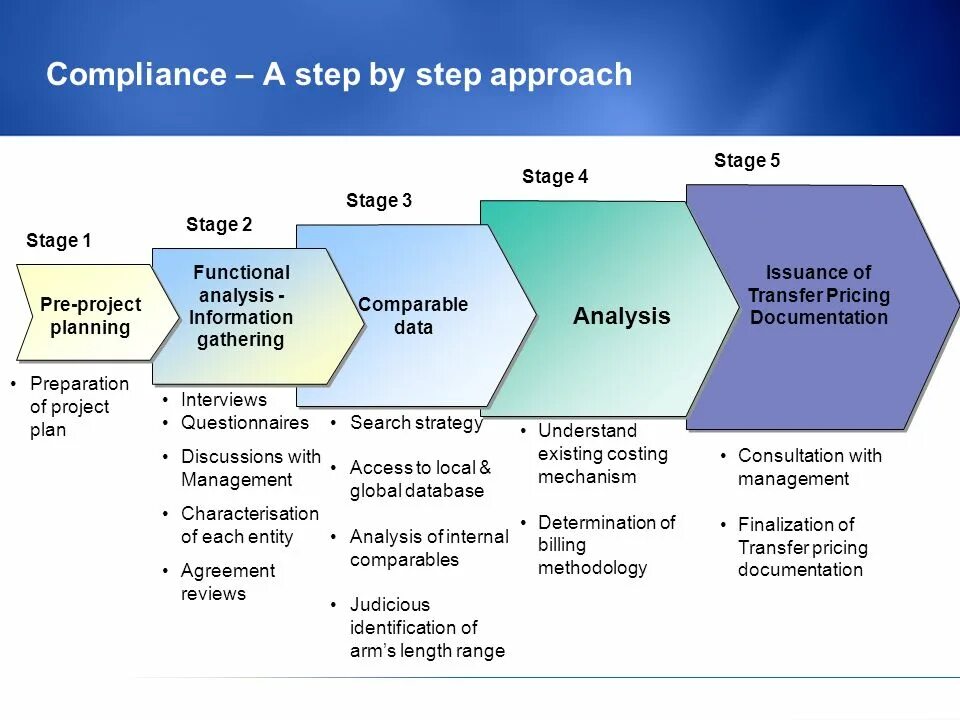 Compliance – A step by step approach

Stage 1

Pre-project planning

• Preparation of project plan

Stage 2

Functional analysis - Information gathering

• Interviews
• Questionnaires
• Discussions with Management
• Characterisation of each entity
• Agreement reviews

Stage 3

Comparable data

• Search strategy
• Access to local & global database
• Analysis of internal comparables
• Judicious identification of arm's length range

Stage 4

Analysis

• Understand existing costing mechanism
• Determination of billing methodology

Stage 5

Issuance of Transfer Pricing Documentation

• Consultation with management
• Finalization of Transfer pricing documentation